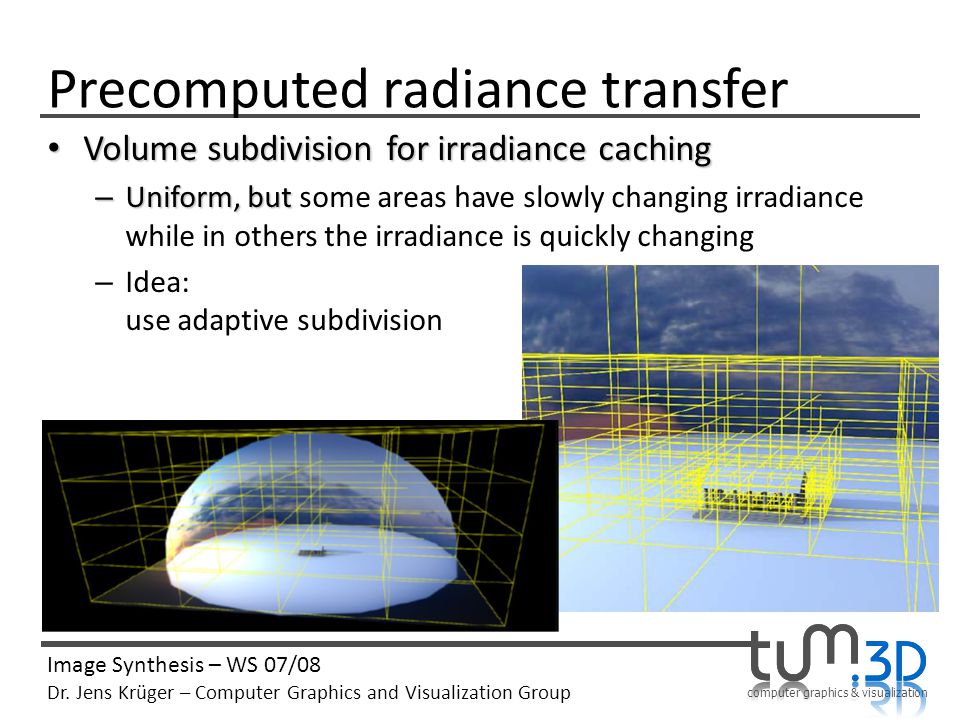 Precomputed radiance transfer

• Volume subdivision for irradiance caching

– Uniform, but some areas have slowly changing irradiance while in others the irradiance is quickly changing

– Idea:
use adaptive subdivision

Image Synthesis – WS 07/08
Dr. Jens Krüger – Computer Graphics and Visualization Group

tum.3D
computer graphics & visualization